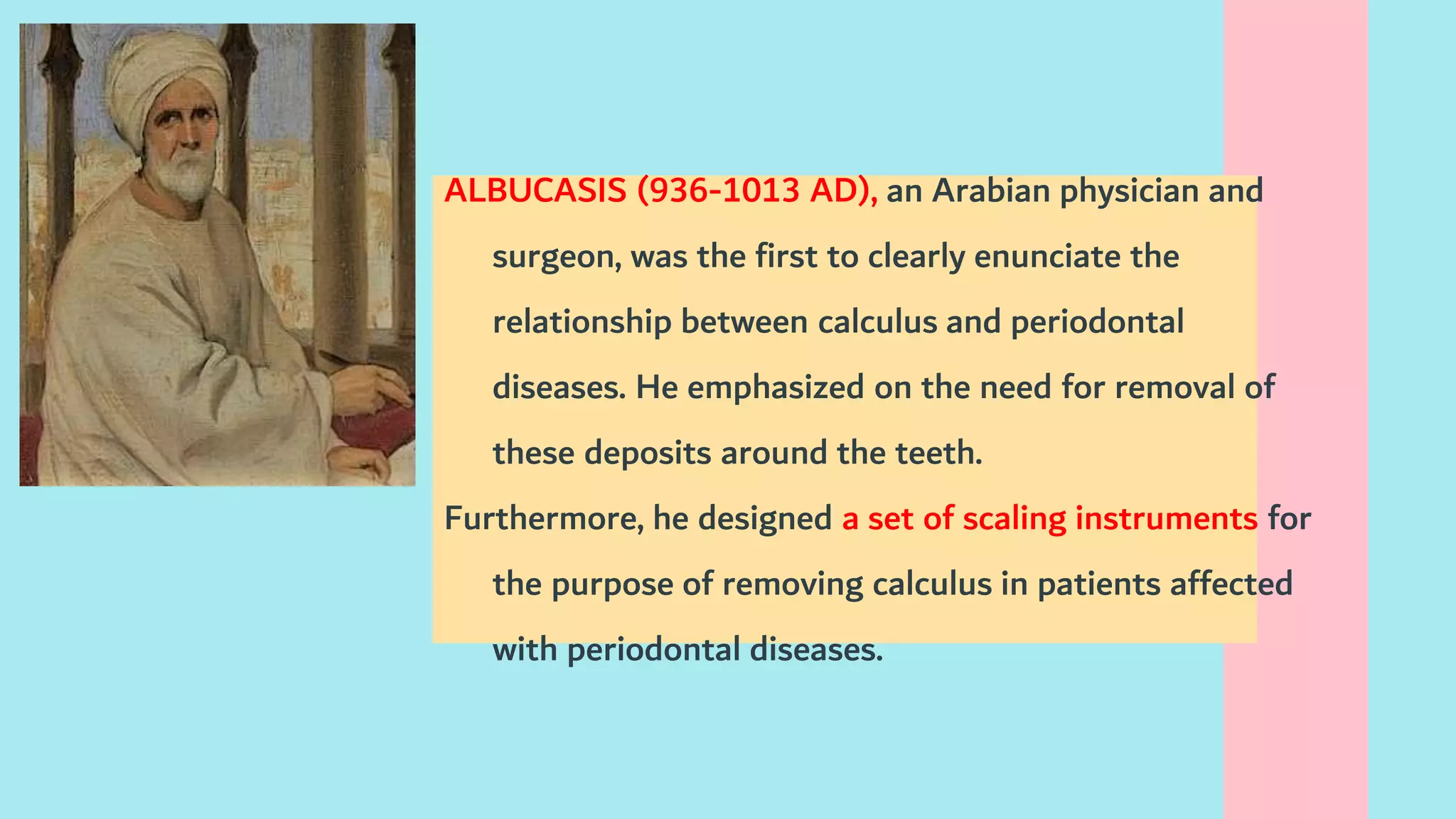 ALBUCASIS (936-1013 AD), an Arabian physician and surgeon, was the first to clearly enunciate the relationship between calculus and periodontal diseases. He emphasized on the need for removal of these deposits around the teeth.

Furthermore, he designed a set of scaling instruments for the purpose of removing calculus in patients affected with periodontal diseases.